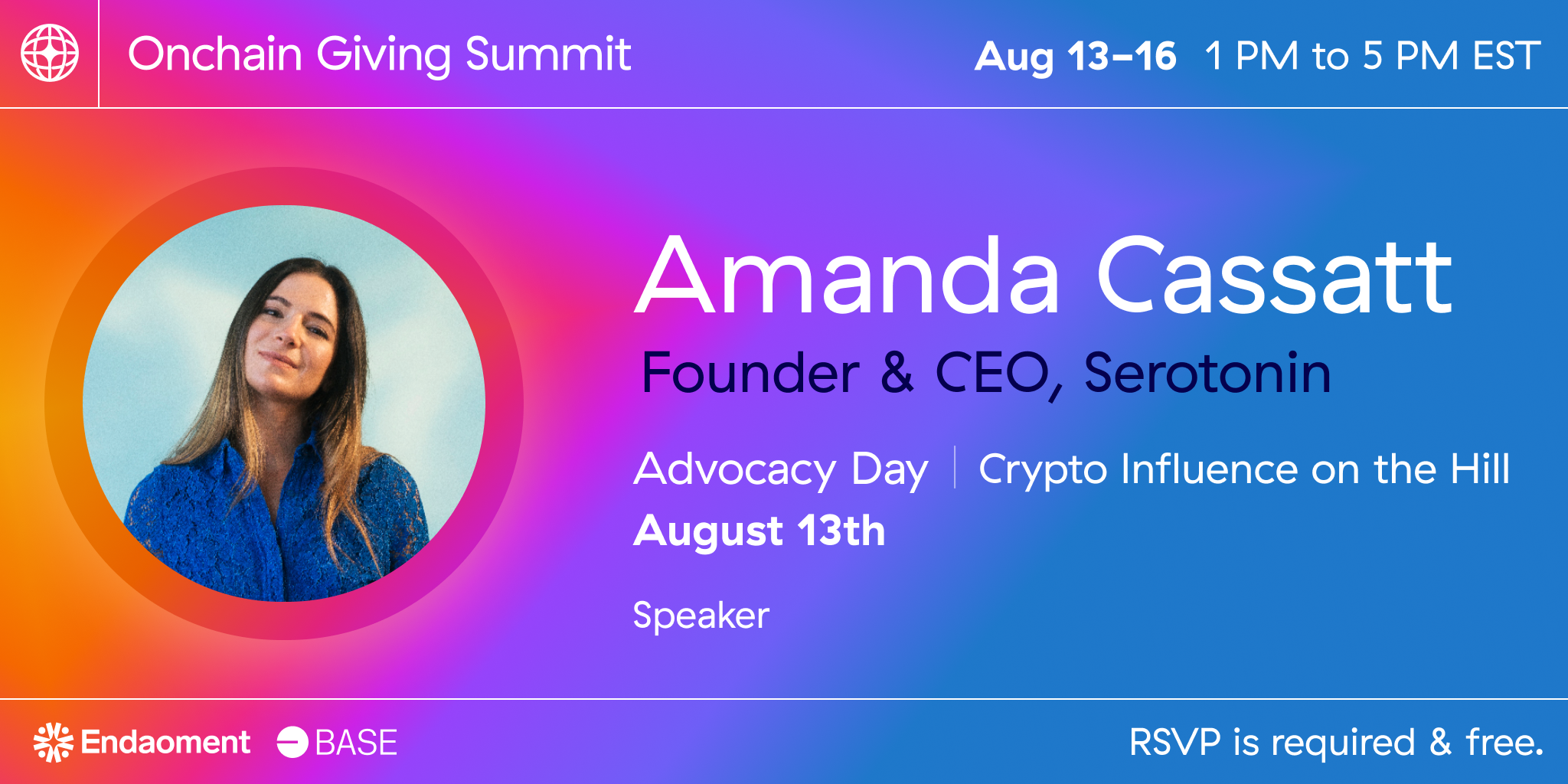 Onchain Giving Summit

Aug 13–16 1 PM to 5 PM EST

Amanda Cassatt

Founder & CEO, Serotonin

Advocacy Day | Crypto Influence on the Hill

August 13th

Speaker

Endaoment BASE

RSVP is required & free.